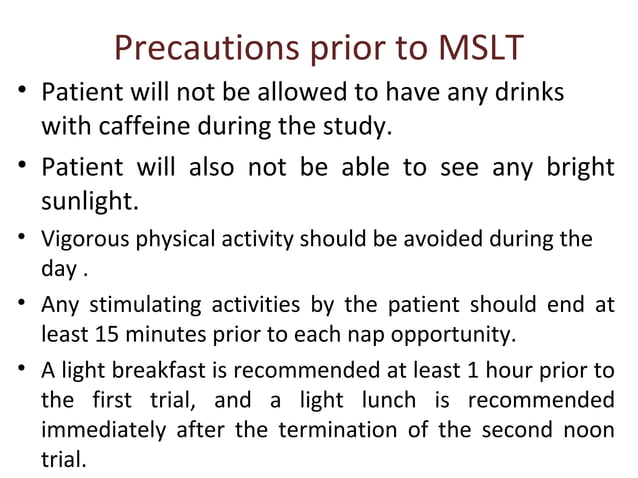 Precautions prior to MSLT

• Patient will not be allowed to have any drinks with caffeine during the study.

• Patient will also not be able to see any bright sunlight.

• Vigorous physical activity should be avoided during the day .

• Any stimulating activities by the patient should end at least 15 minutes prior to each nap opportunity.

• A light breakfast is recommended at least 1 hour prior to the first trial, and a light lunch is recommended immediately after the termination of the second noon trial.